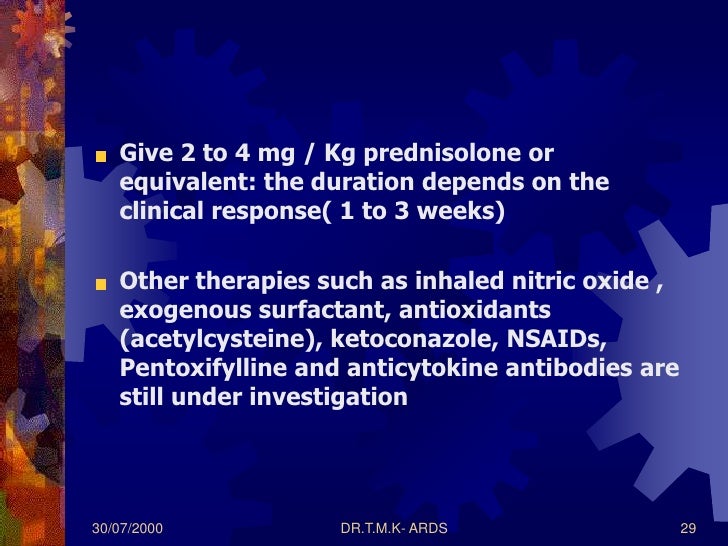 Give 2 to 4 mg / Kg prednisolone or equivalent: the duration depends on the clinical response( 1 to 3 weeks)

Other therapies such as inhaled nitric oxide , exogenous surfactant, antioxidants (acetylcysteine), ketoconazole, NSAIDs, Pentoxifylline and anticytokine antibodies are still under investigation

30/07/2000

DR.T.M.K- ARDS

29